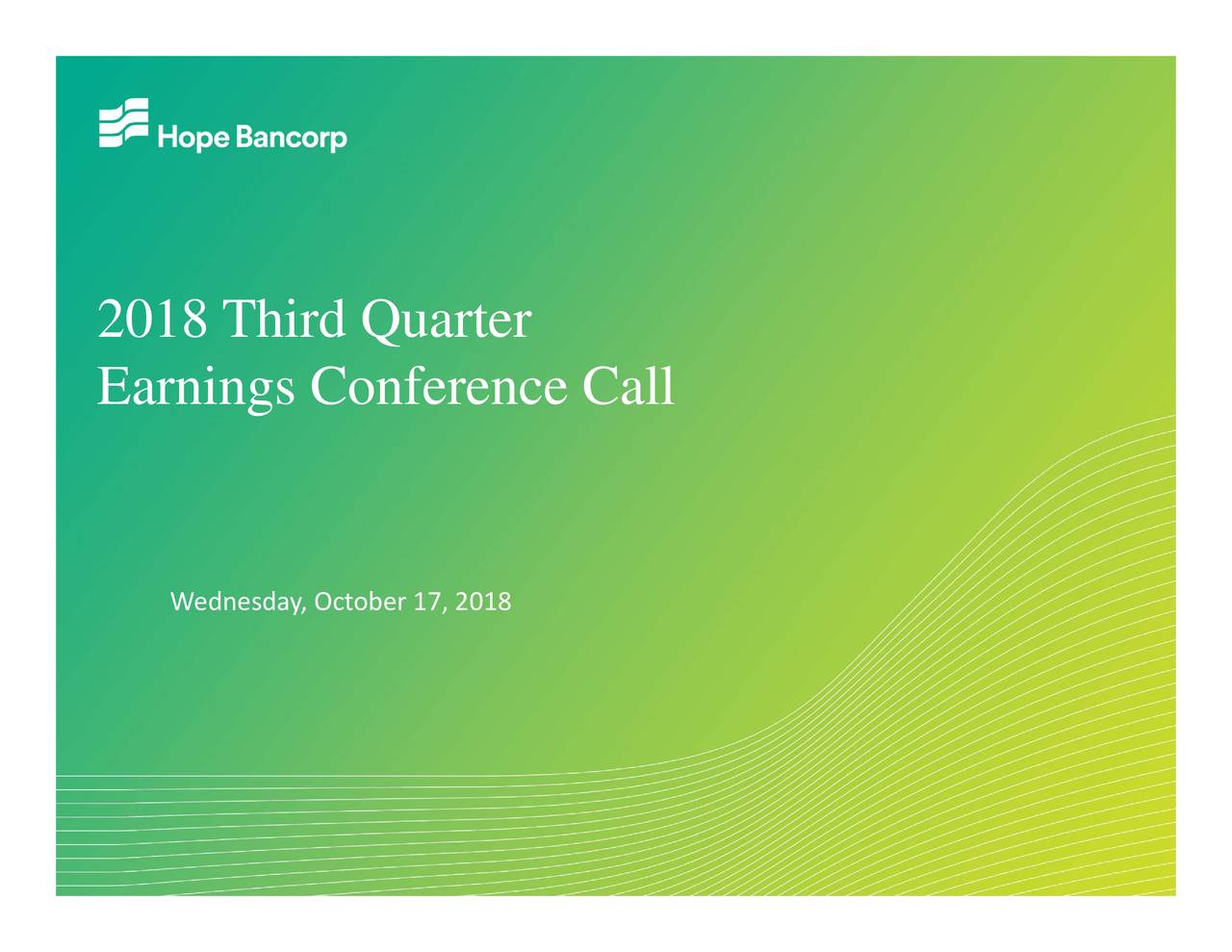 Hope Bancorp

2018 Third Quarter
Earnings Conference Call

Wednesday, October 17, 2018